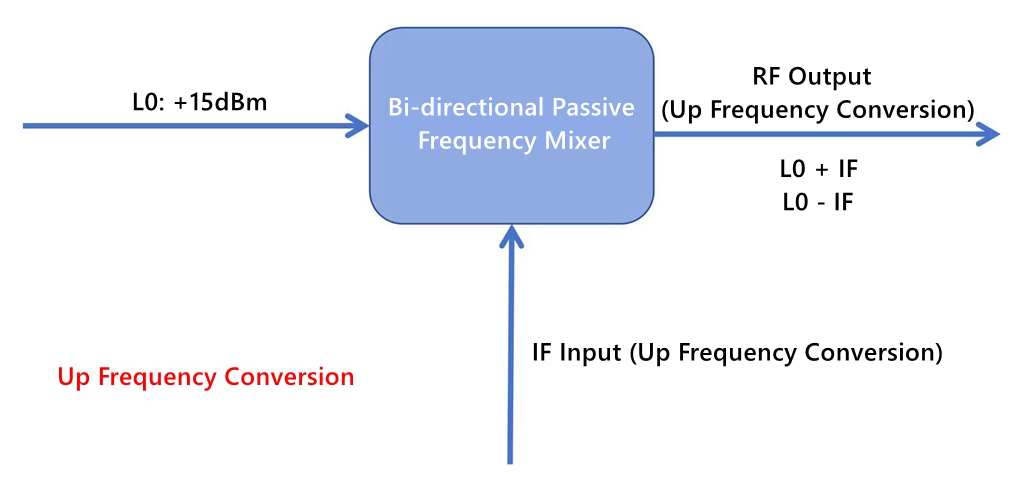 L0: +15dBm

Bi-directional Passive Frequency Mixer

RF Output
(Up Frequency Conversion)

L0 + IF
L0 - IF

IF Input (Up Frequency Conversion)

Up Frequency Conversion